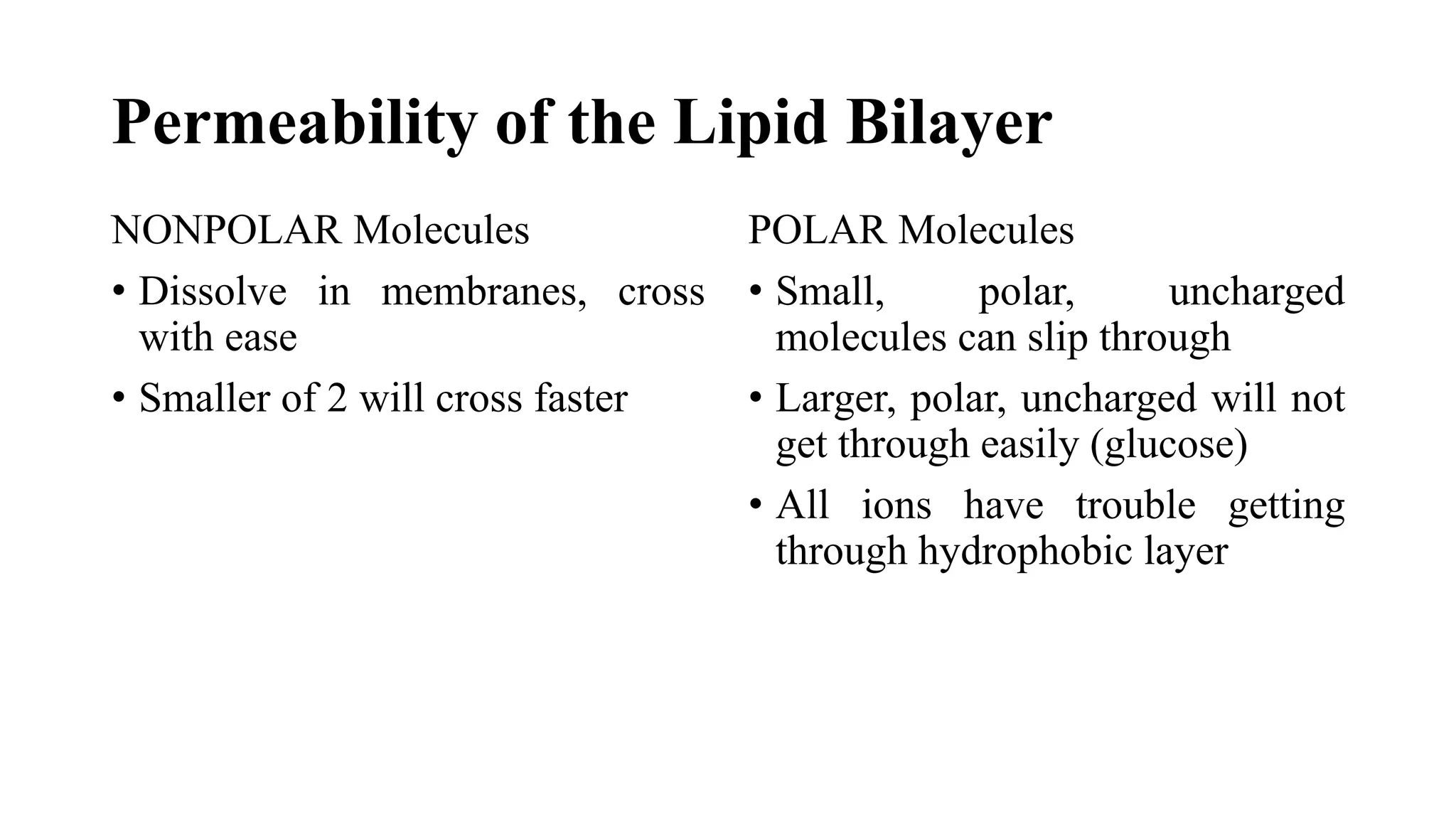 Permeability of the Lipid Bilayer

NONPOLAR Molecules

• Dissolve in membranes, cross with ease

• Smaller of 2 will cross faster

POLAR Molecules

• Small, polar, uncharged molecules can slip through

• Larger, polar, uncharged will not get through easily (glucose)

• All ions have trouble getting through hydrophobic layer